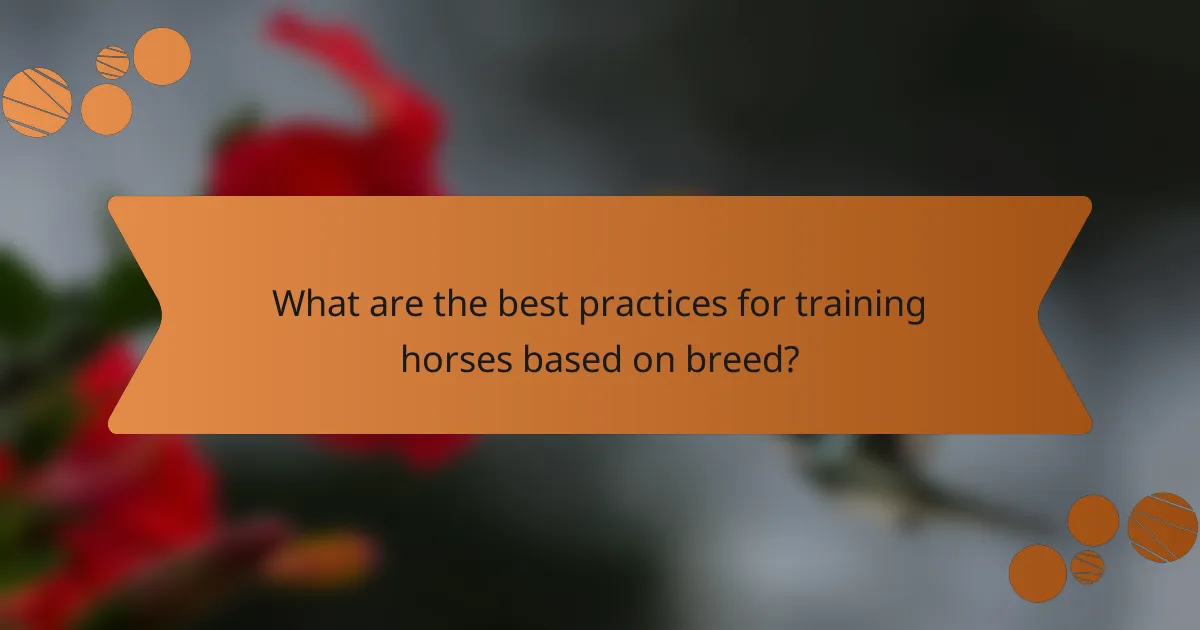 What are the best practices for training horses based on breed?